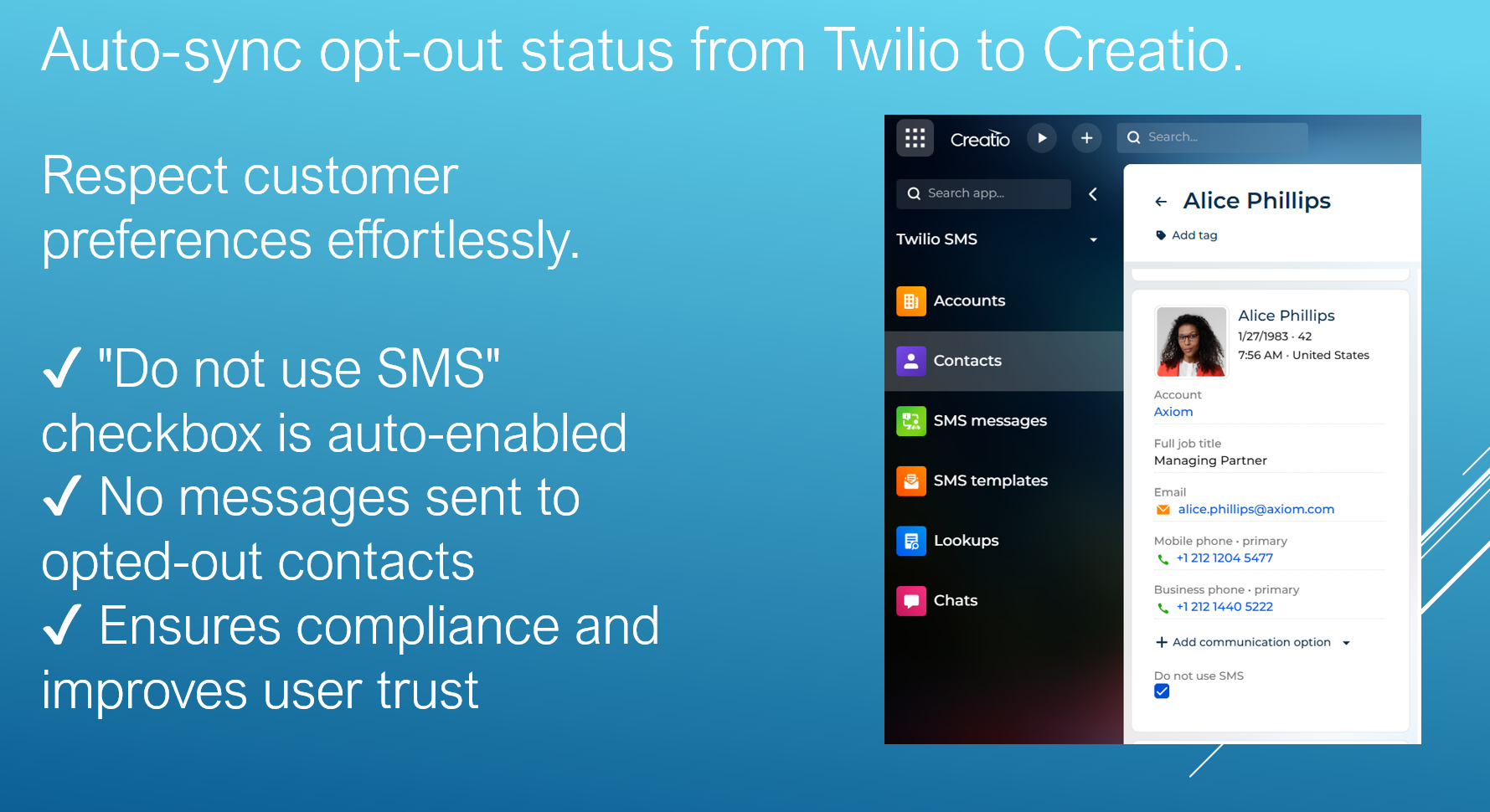 Auto-sync opt-out status from Twilio to Creatio.

Respect customer preferences effortlessly.

✓ "Do not use SMS" checkbox is auto-enabled
✓ No messages sent to opted-out contacts
✓ Ensures compliance and improves user trust

Creatio

Search...

Search app...

Twilio SMS

Accounts

Contacts

SMS messages

SMS templates

Lookups

Chats

Alice Phillips

Add tag

Alice Phillips
1/27/1983 · 42
7:56 AM · United States

Account
Axiom

Full job title
Managing Partner

Email
alice.phillips@axiom.com

Mobile phone · primary
+1 212 1204 5477

Business phone · primary
+1 212 1440 5222

Add communication option

Do not use SMS